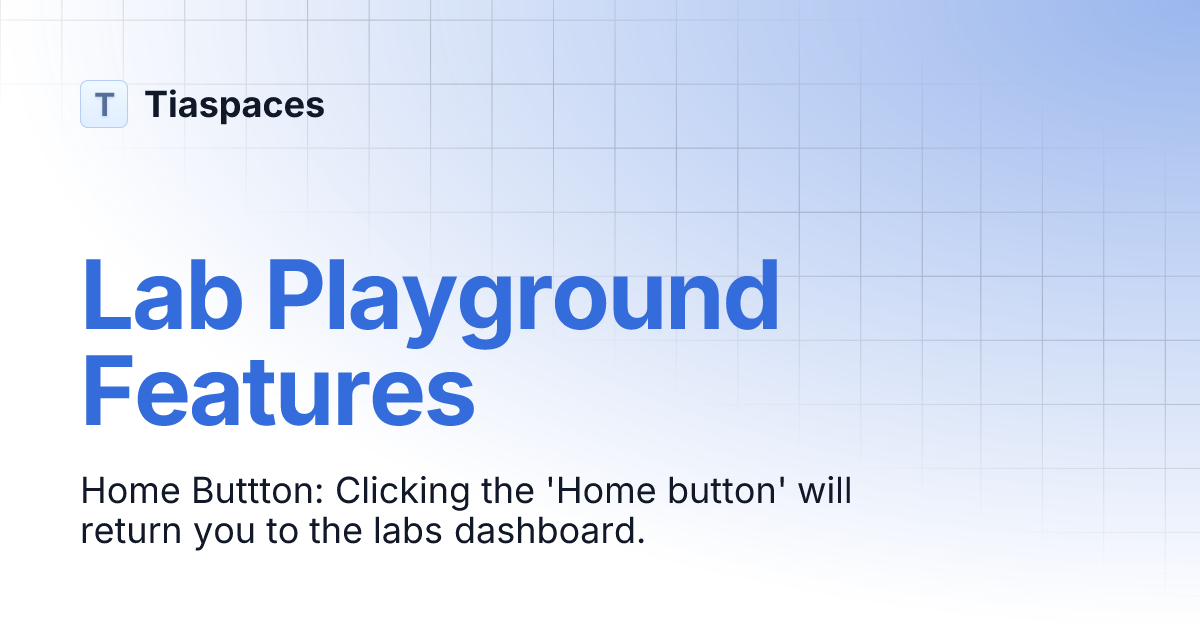 T Tiaspaces

Lab Playground Features

Home Buttton: Clicking the 'Home button' will return you to the labs dashboard.